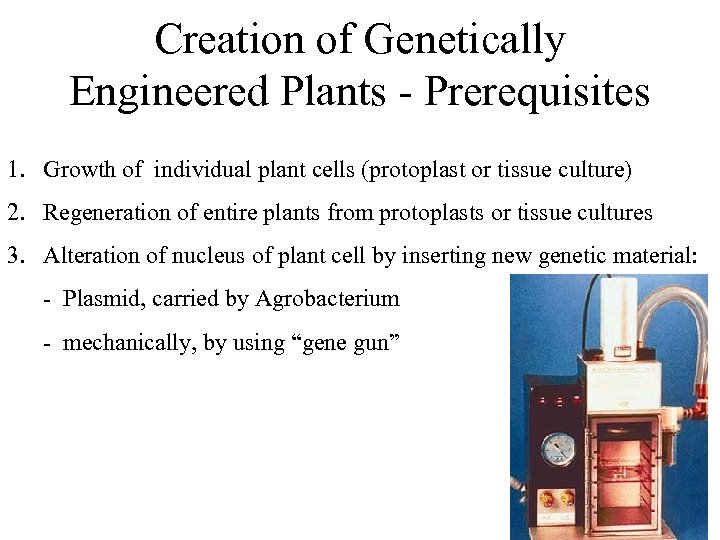 Creation of Genetically Engineered Plants - Prerequisites

1. Growth of individual plant cells (protoplast or tissue culture)

2. Regeneration of entire plants from protoplasts or tissue cultures

3. Alteration of nucleus of plant cell by inserting new genetic material:

- Plasmid, carried by Agrobacterium

- mechanically, by using “gene gun”